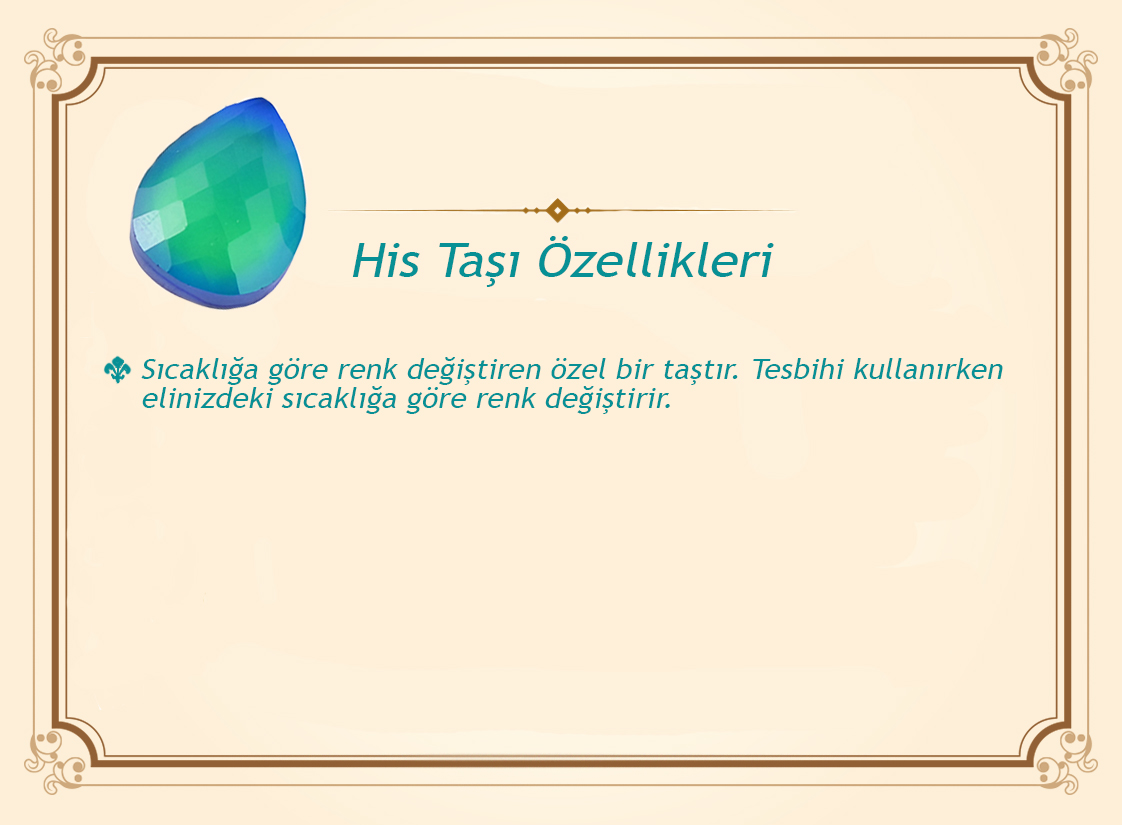 His Taşı Özellikleri

Sıcaklığa göre renk değiştiren özel bir taştır. Tesbihi kullanırken elinizdeki sıcaklığa göre renk değiştirir.